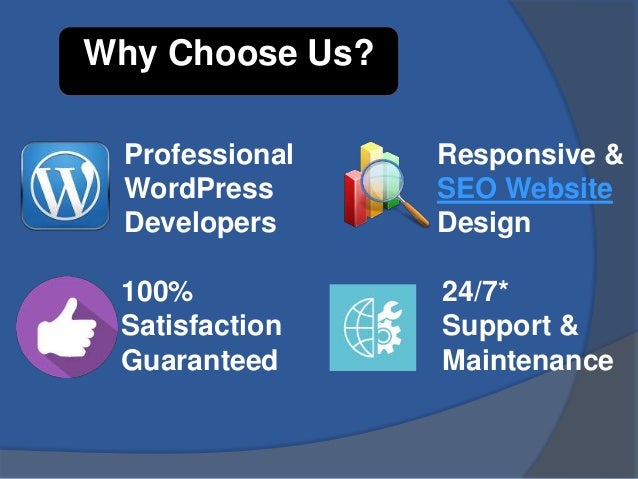 Why Choose Us?

Professional WordPress Developers

Responsive & SEO Website Design

100% Satisfaction Guaranteed

24/7* Support & Maintenance